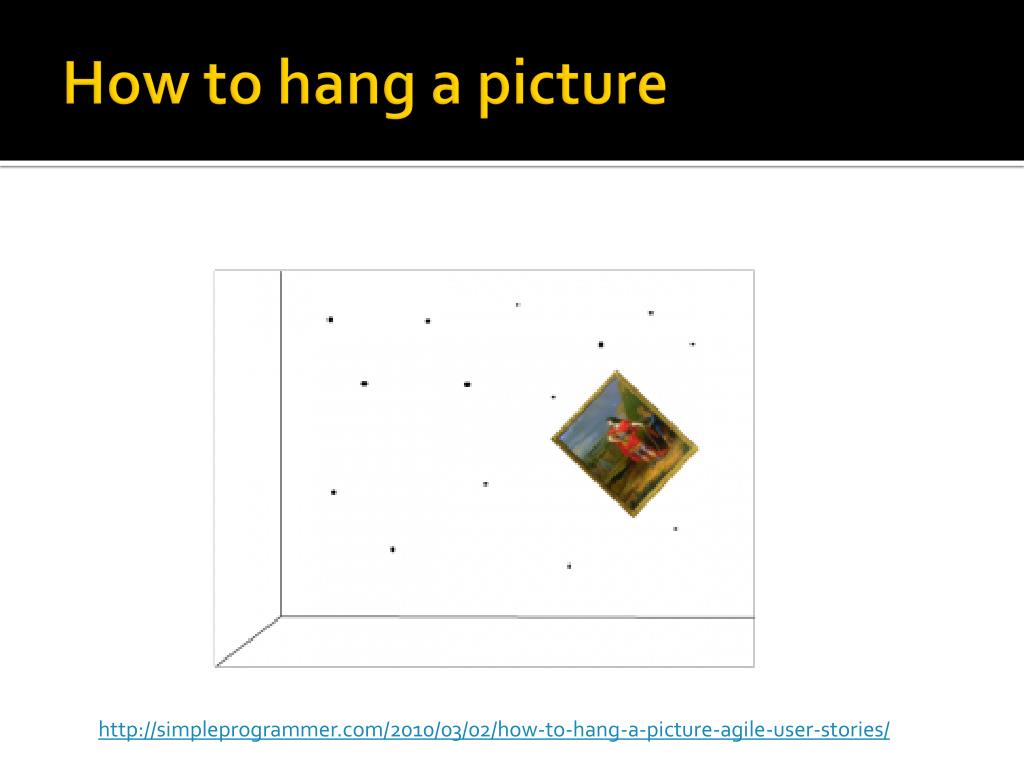 How to hang a picture

http://simpleprogrammer.com/2010/03/02/how-to-hang-a-picture-agile-user-stories/